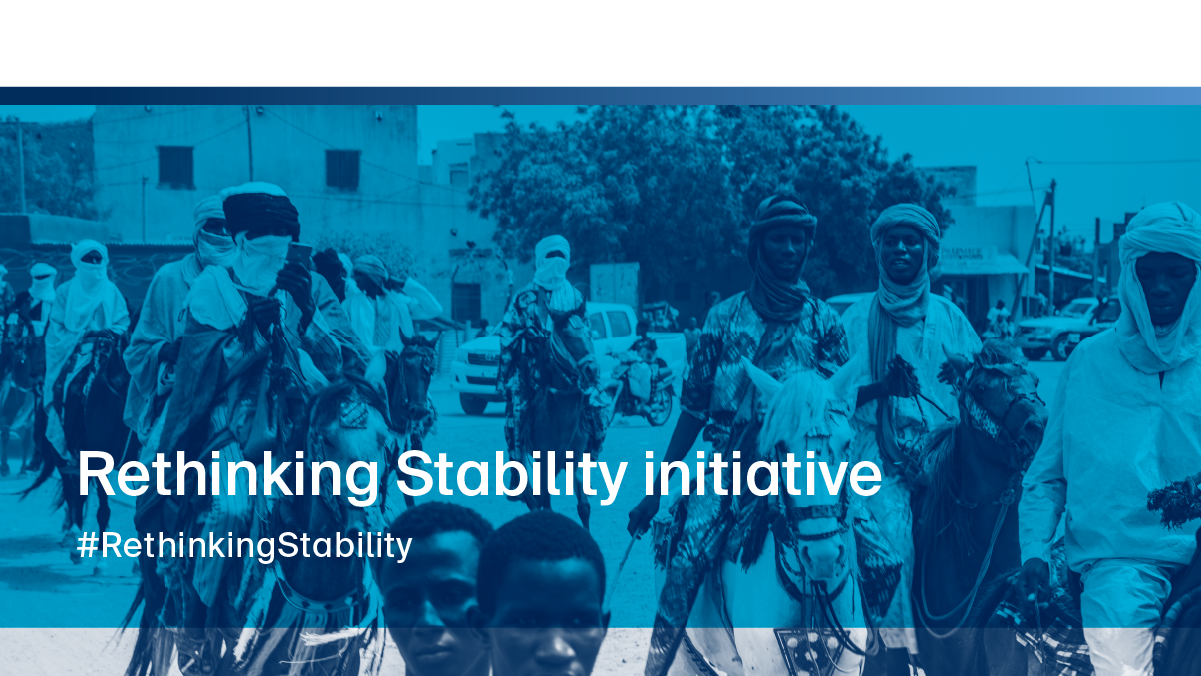 Rethinking Stability initiative

#RethinkingStability